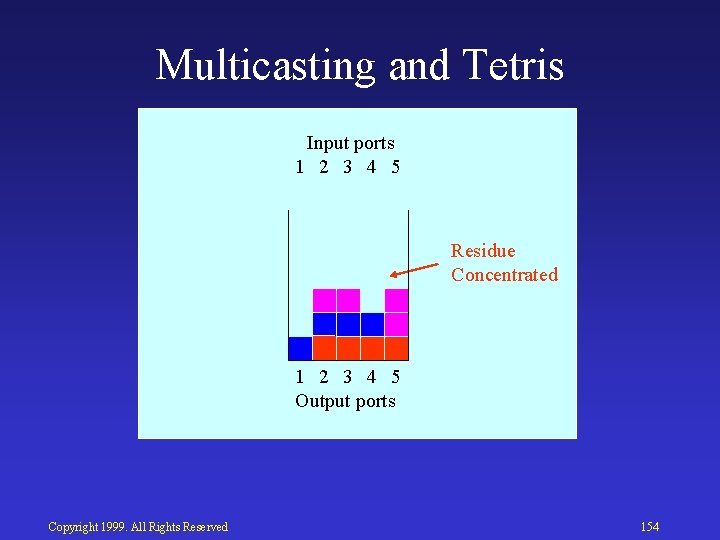 Multicasting and Tetris

Input ports
1 2 3 4 5

Residue
Concentrated

1 2 3 4 5
Output ports

Copyright 1999. All Rights Reserved

154